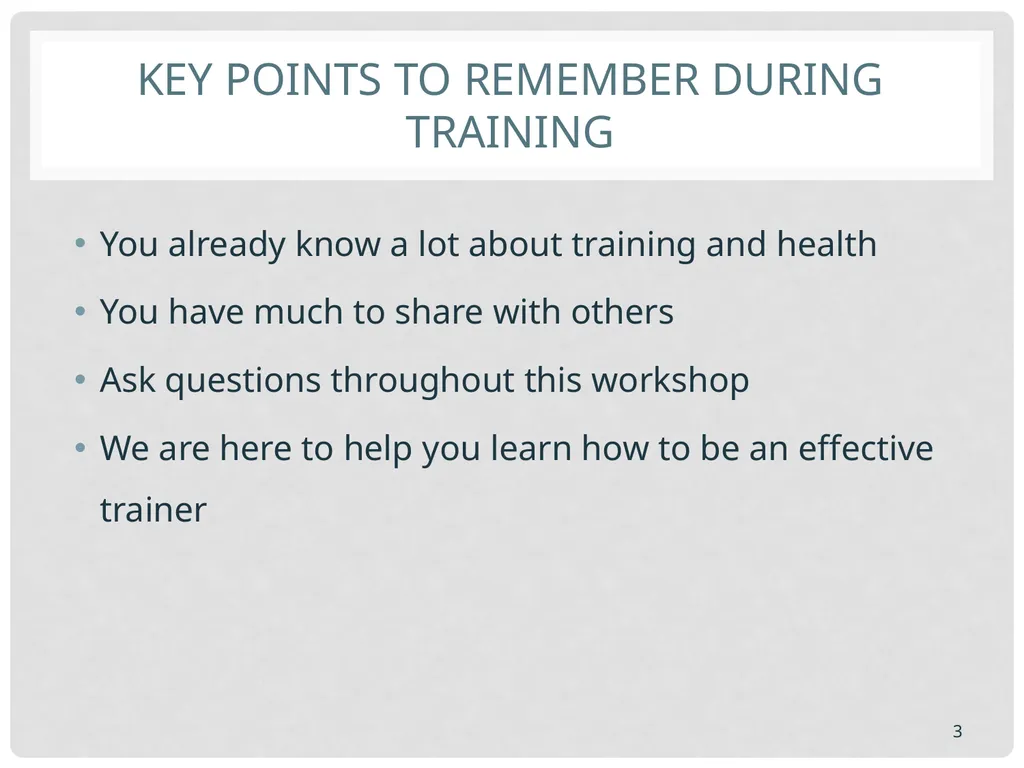 KEY POINTS TO REMEMBER DURING TRAINING

• You already know a lot about training and health
• You have much to share with others
• Ask questions throughout this workshop
• We are here to help you learn how to be an effective trainer

3